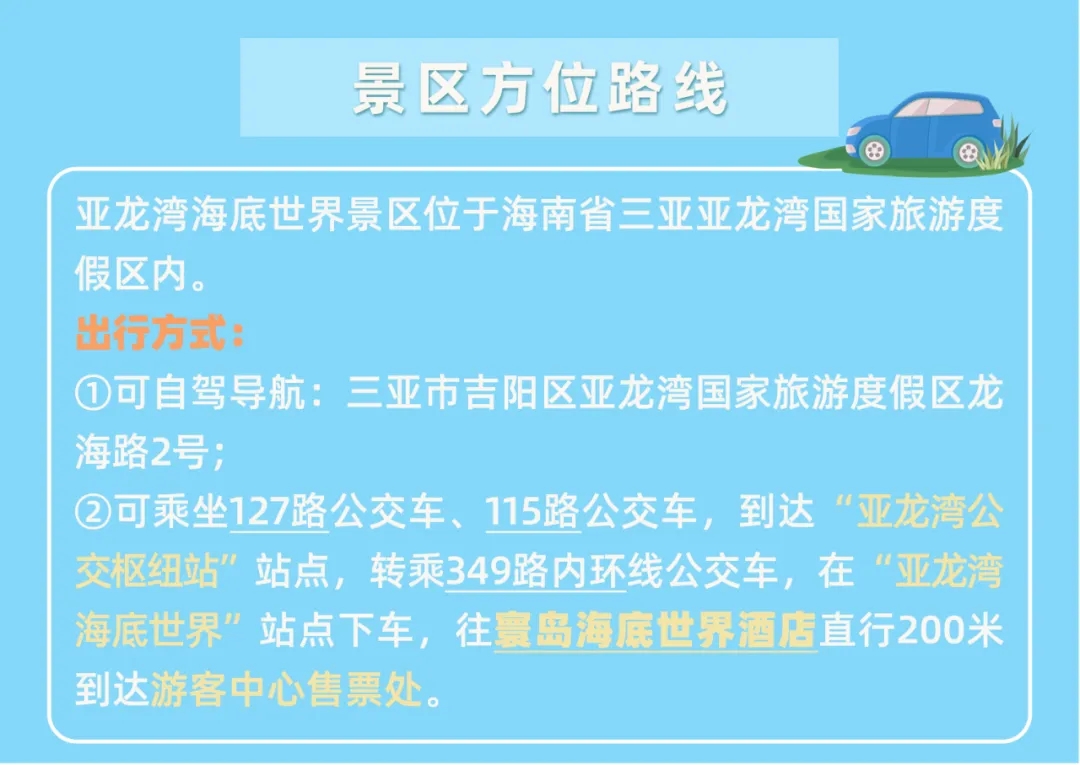 景区方位路线

亚龙湾海底世界景区位于海南省三亚亚龙湾国家旅游度假区内。

出行方式：

①可自驾导航：三亚市吉阳区亚龙湾国家旅游度假区龙海路2号；

②可乘坐127路公交车、115路公交车，到达“亚龙湾公交枢纽站”站点，转乘349路内环线公交车，在“亚龙湾海底世界”站点下车，往寰岛海底世界酒店直行200米到达游客中心售票处。